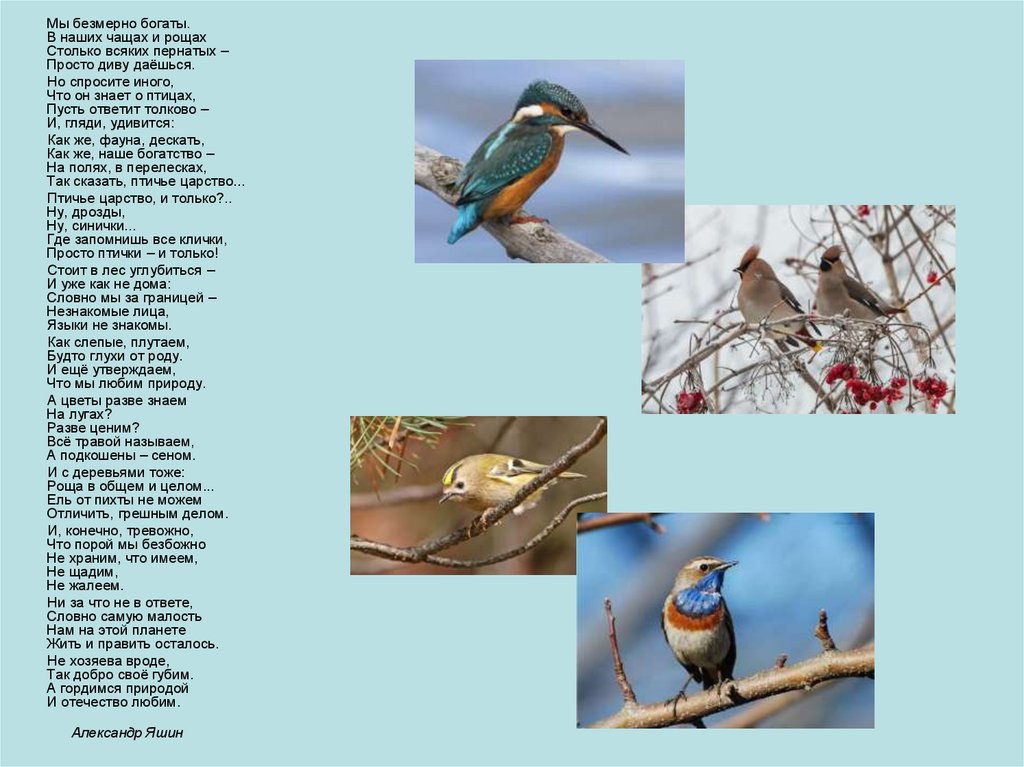 Мы безмерно богаты.
В наших чащах и рощах
Столько всяких пернатых –
Просто диву даёшься.

Но спросите иного,
Что он знает о птицах,
Пусть ответит толково –
И, гляди, удивится:

Как же, фауна, дескать,
Как же, наше богатство –
На полях, в перелесках,
Так сказать, птичье царство...

Птичье царство, и только?..
Ну, дрозды,
Ну, синички...
Где запомнишь все клички,
Просто птички – и только!

Стоит в лес углубиться –
И уже как не дома:
Словно мы за границей –
Незнакомые лица,
Языки не знакомы.

Как слепые, плутаем,
Будто глухи от роду.
И ещё утверждаем,
Что мы любим природу.

А цветы разве знаем
На лугах?
Разве ценим?
Всё травой называем,
А подкошены – сеном.

И с деревьями тоже:
Роща в общем и целом...
Ель от пихты не можем
Отличить, грешным делом.

И, конечно, тревожно,
Что порой мы безбожно
Не храним, что имеем,
Не щадим,
Не жалеем.

Ни за что не в ответе,
Словно самую малость
Нам на этой планете
Жить и править осталось.

Не хозяева вроде,
Так добро своё губим.
А гордимся природой
И отечество любим.

Александр Яшин